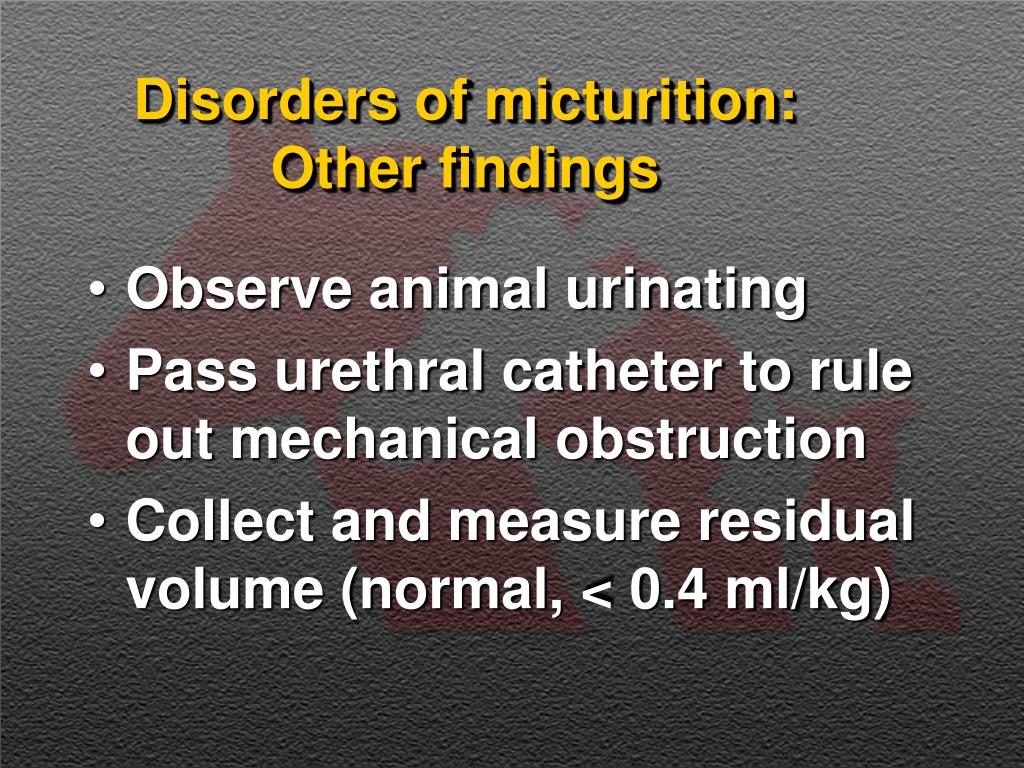 Disorders of micturition:
Other findings

• Observe animal urinating
• Pass urethral catheter to rule out mechanical obstruction
• Collect and measure residual volume (normal, < 0.4 ml/kg)